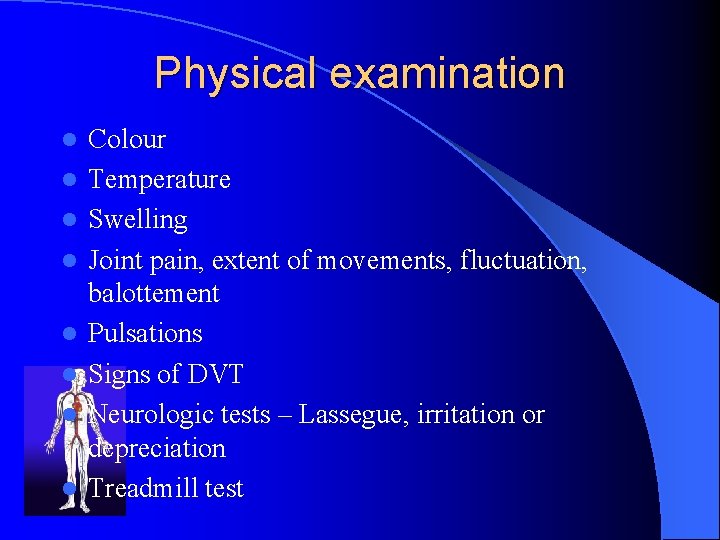 Physical examination

- Colour
- Temperature
- Swelling
- Joint pain, extent of movements, fluctuation, balottement
- Pulsations
- Signs of DVT
- Neurologic tests – Lassegue, irritation or depreciation
- Treadmill test